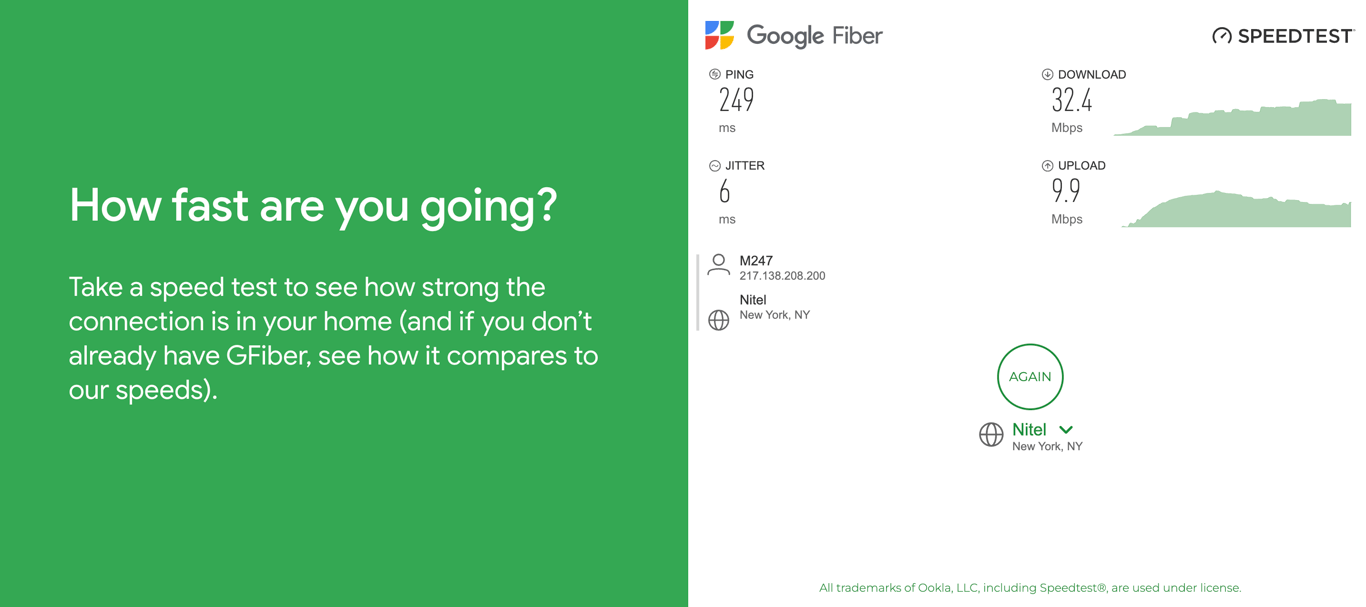 How fast are you going?

Take a speed test to see how strong the connection is in your home (and if you don't already have GFiber, see how it compares to our speeds).

Google Fiber

SPEEDTEST

PING
249
ms

DOWNLOAD
32.4
Mbps

JITTER
6
ms

UPLOAD
9.9
Mbps

M247
217.138.208.200

Nitel
New York, NY

AGAIN

Nitel
New York, NY

All trademarks of Ookla, LLC, including Speedtest®, are used under license.